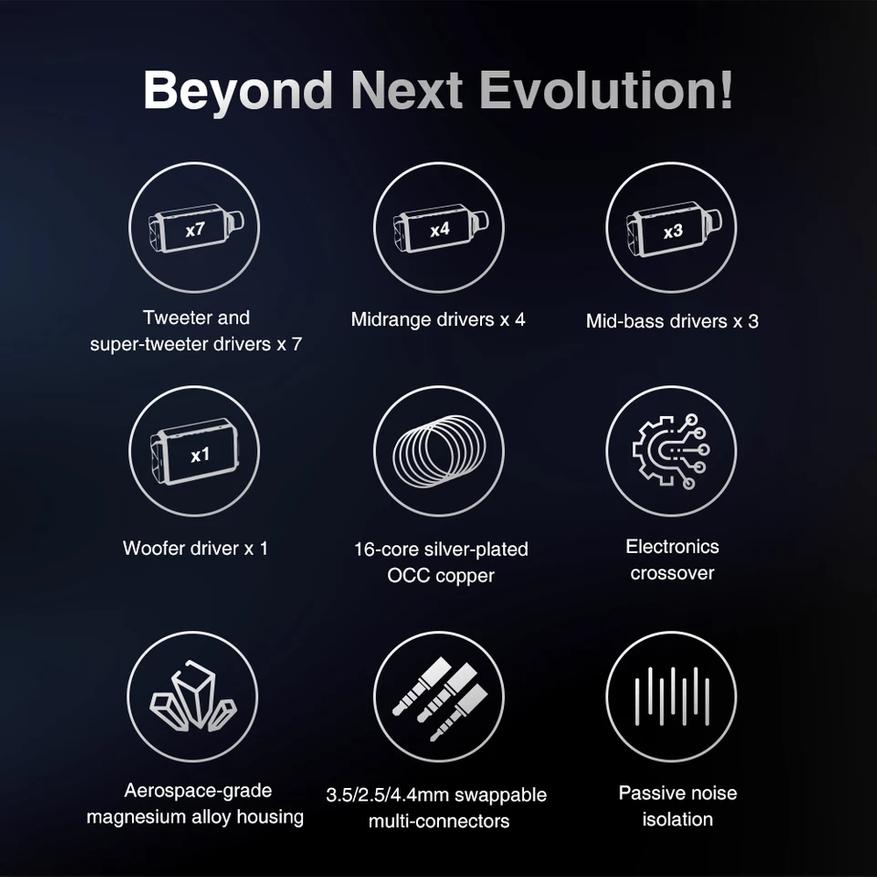 Beyond Next Evolution!

x7

Tweeter and super-tweeter drivers x 7

x4

Midrange drivers x 4

x3

Mid-bass drivers x 3

x1

Woofer driver x 1

16-core silver-plated OCC copper

Electronics crossover

Aerospace-grade magnesium alloy housing

3.5/2.5/4.4mm swappable multi-connectors

Passive noise isolation